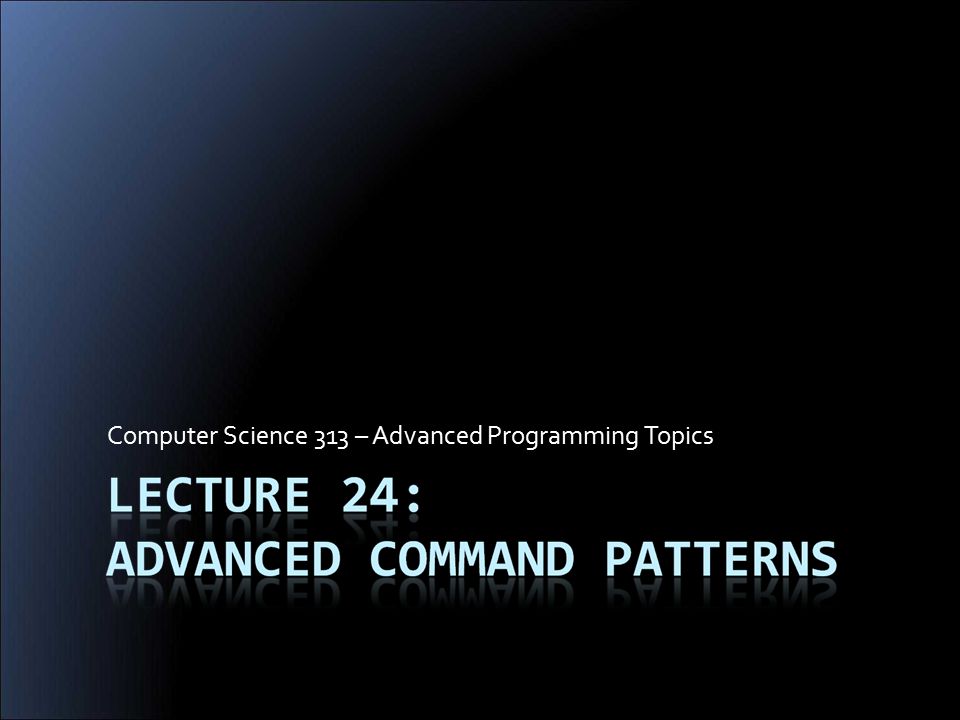 Computer Science 313 – Advanced Programming Topics

LECTURE 24:
ADVANCED COMMAND PATTERNS